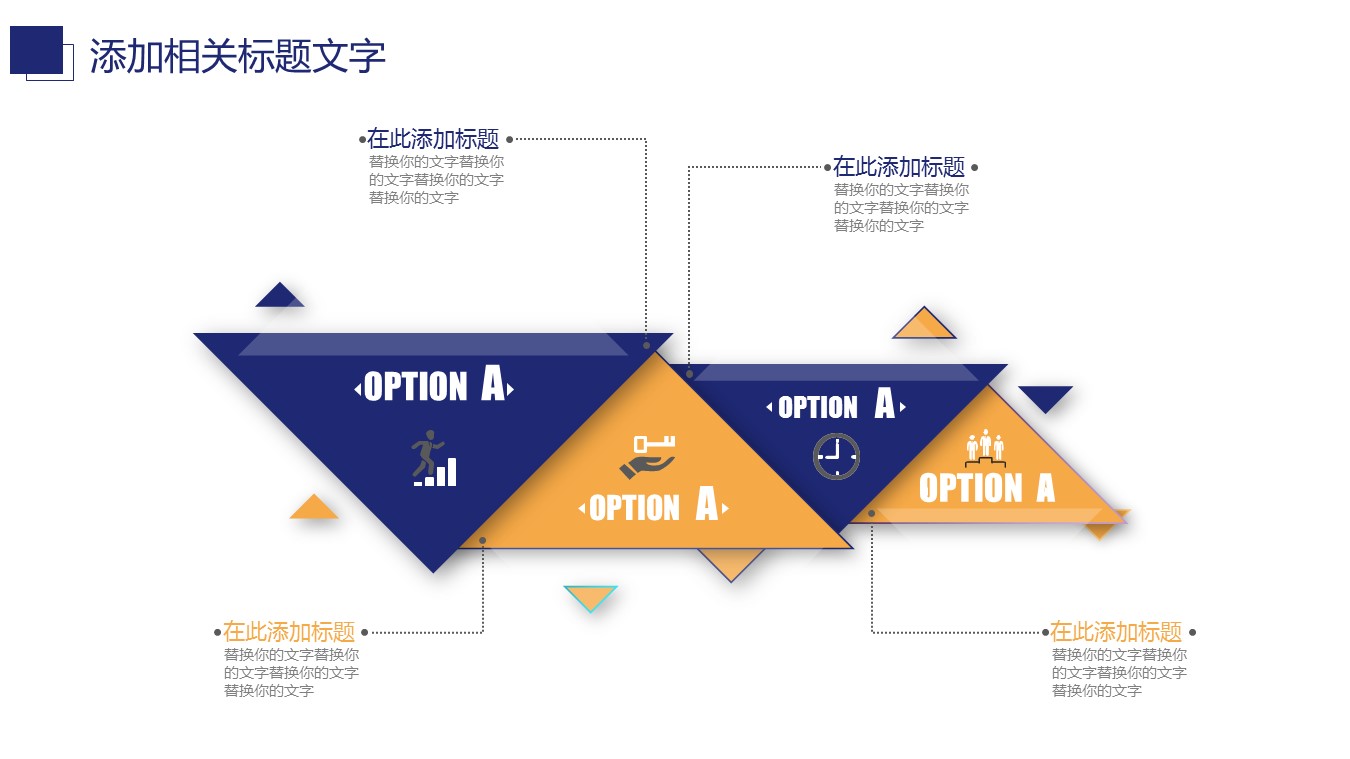 添加相关标题文字

在此添加标题
替换你的文字替换你的文字替换你的文字替换你的文字

在此添加标题
替换你的文字替换你的文字替换你的文字替换你的文字

OPTION A

OPTION A

OPTION A

OPTION A

在此添加标题
替换你的文字替换你的文字替换你的文字替换你的文字

在此添加标题
替换你的文字替换你的文字替换你的文字替换你的文字